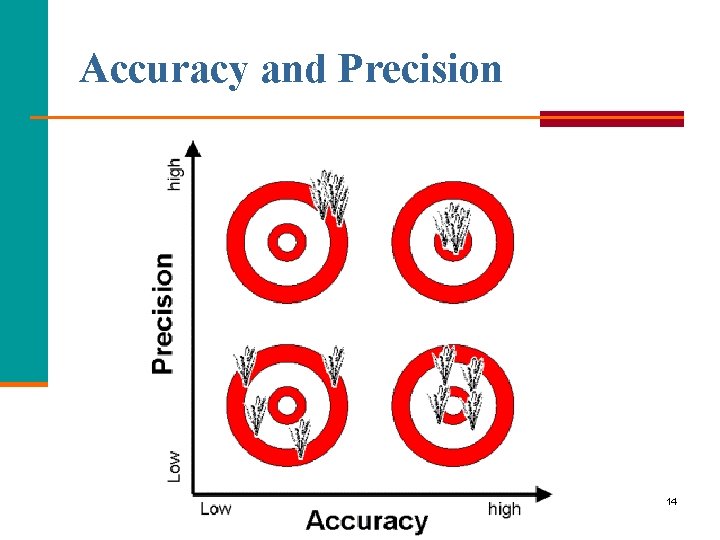 Accuracy and Precision

high

Precision

Low

Low

Accuracy

high

14